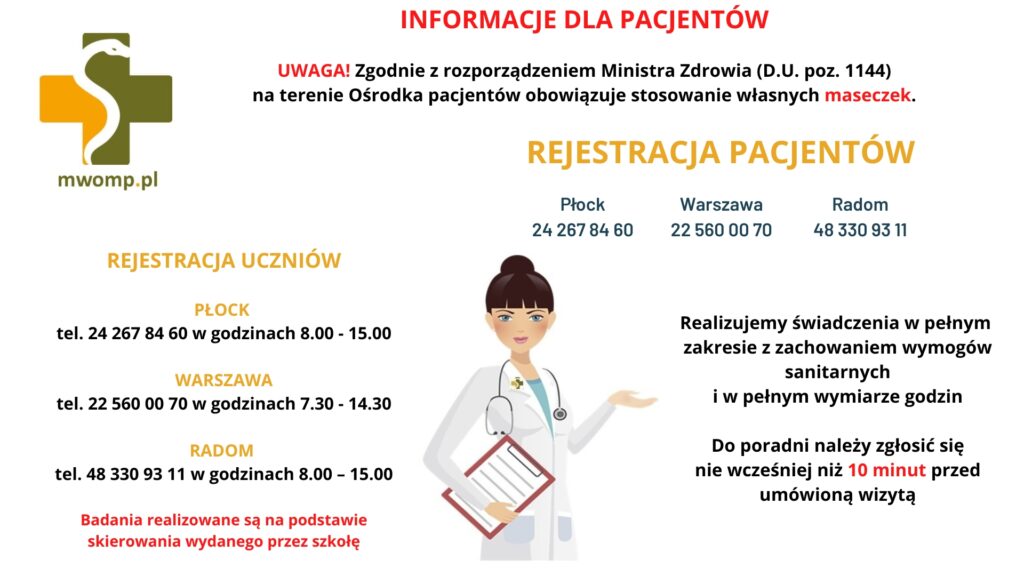 mwomp.pl

INFORMACJE DLA PACJENTÓW

UWAGA! Zgodnie z rozporządzeniem Ministra Zdrowia (D.U. poz. 1144) na terenie Ośrodka pacjentów obowiązuje stosowanie własnych maseczek.

REJESTRACJA PACJENTÓW

| Płock | Warszawa | Radom |
|---|---|---|
| 24 267 84 60 | 22 560 00 70 | 48 330 93 11 |

REJESTRACJA UCZNIÓW

PŁOCK
tel. 24 267 84 60 w godzinach 8.00 - 15.00

WARSZAWA
tel. 22 560 00 70 w godzinach 7.30 - 14.30

RADOM
tel. 48 330 93 11 w godzinach 8.00 – 15.00

Badania realizowane są na podstawie skierowania wydanego przez szkołę

Realizujemy świadczenia w pełnym zakresie z zachowaniem wymogów sanitarnych i w pełnym wymiarze godzin

Do poradni należy zgłosić się nie wcześniej niż 10 minut przed umówioną wizytą